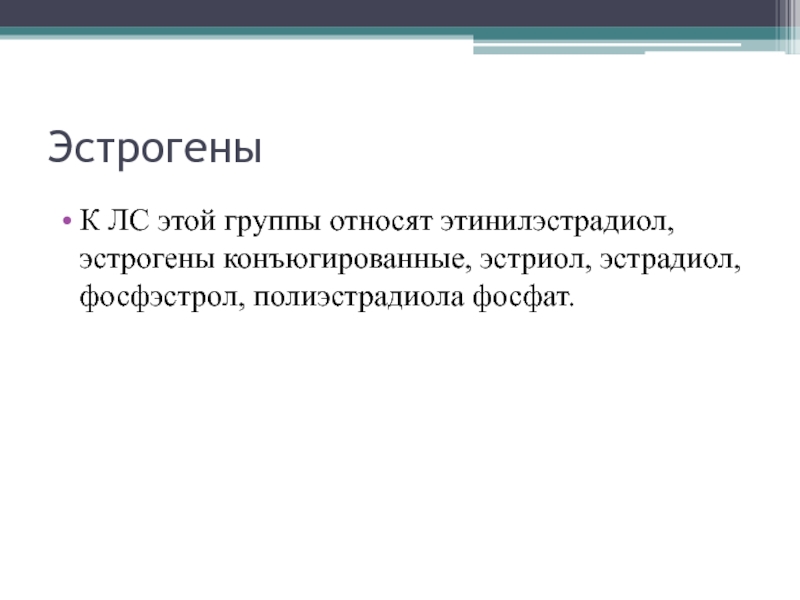 Эстрогены

• К ЛС этой группы относят этинилэстрадиол, эстрогены конъюгированные, эстриол, эстрадиол, фосфэстрол, полиэстрадиола фосфат.